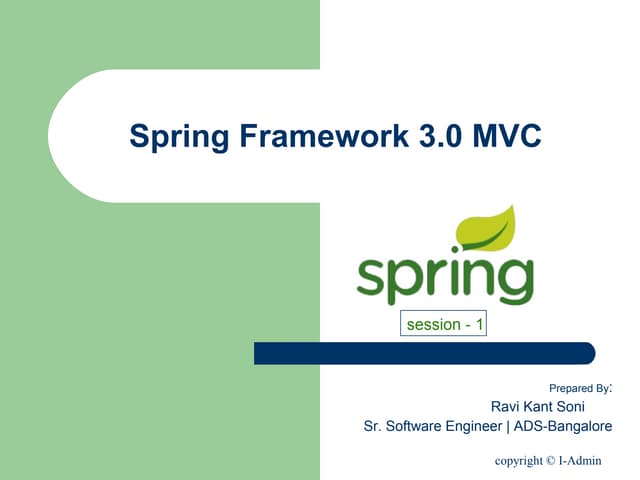 Spring Framework 3.0 MVC

spring

session - 1

Prepared By:
Ravi Kant Soni
Sr. Software Engineer | ADS-Bangalore

copyright © I-Admin